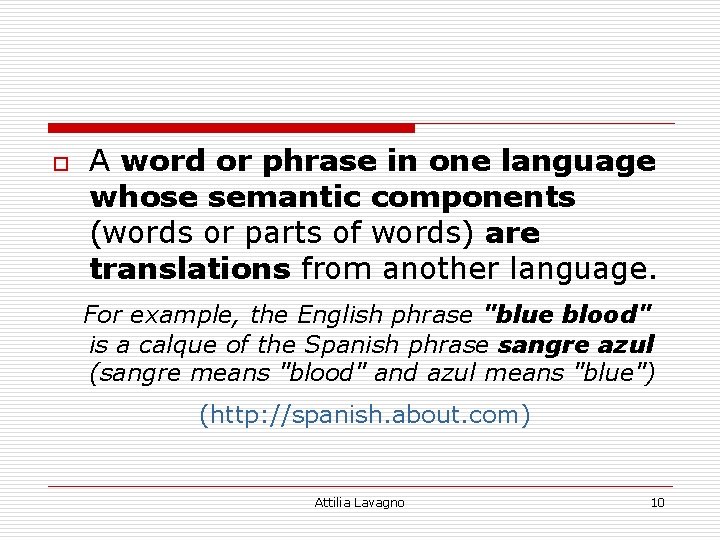 A word or phrase in one language whose semantic components (words or parts of words) are translations from another language.

For example, the English phrase "blue blood" is a calque of the Spanish phrase sangre azul (sangre means "blood" and azul means "blue")

(http://spanish.about.com)

Attilia Lavagno

10